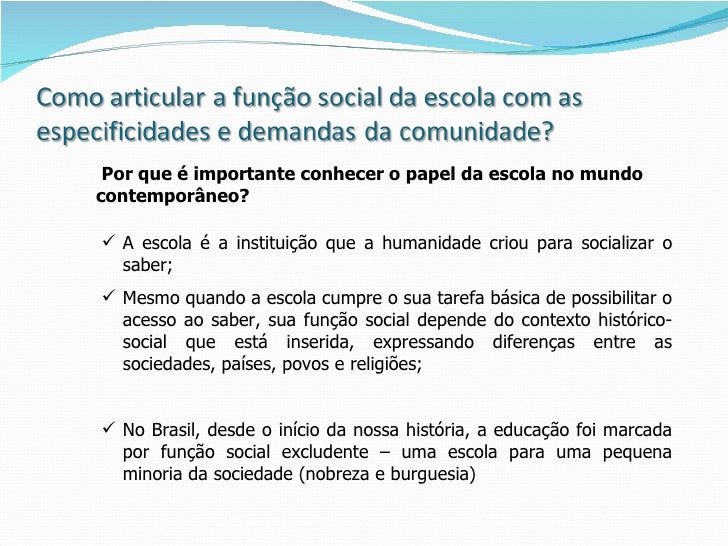 Como articular a função social da escola com as especificidades e demandas da comunidade?

Por que é importante conhecer o papel da escola no mundo contemporâneo?

✓ A escola é a instituição que a humanidade criou para socializar o saber;

✓ Mesmo quando a escola cumpre o sua tarefa básica de possibilitar o acesso ao saber, sua função social depende do contexto histórico-social que está inserida, expressando diferenças entre as sociedades, países, povos e religiões;

✓ No Brasil, desde o início da nossa história, a educação foi marcada por função social excludente – uma escola para uma pequena minoria da sociedade (nobreza e burguesia)